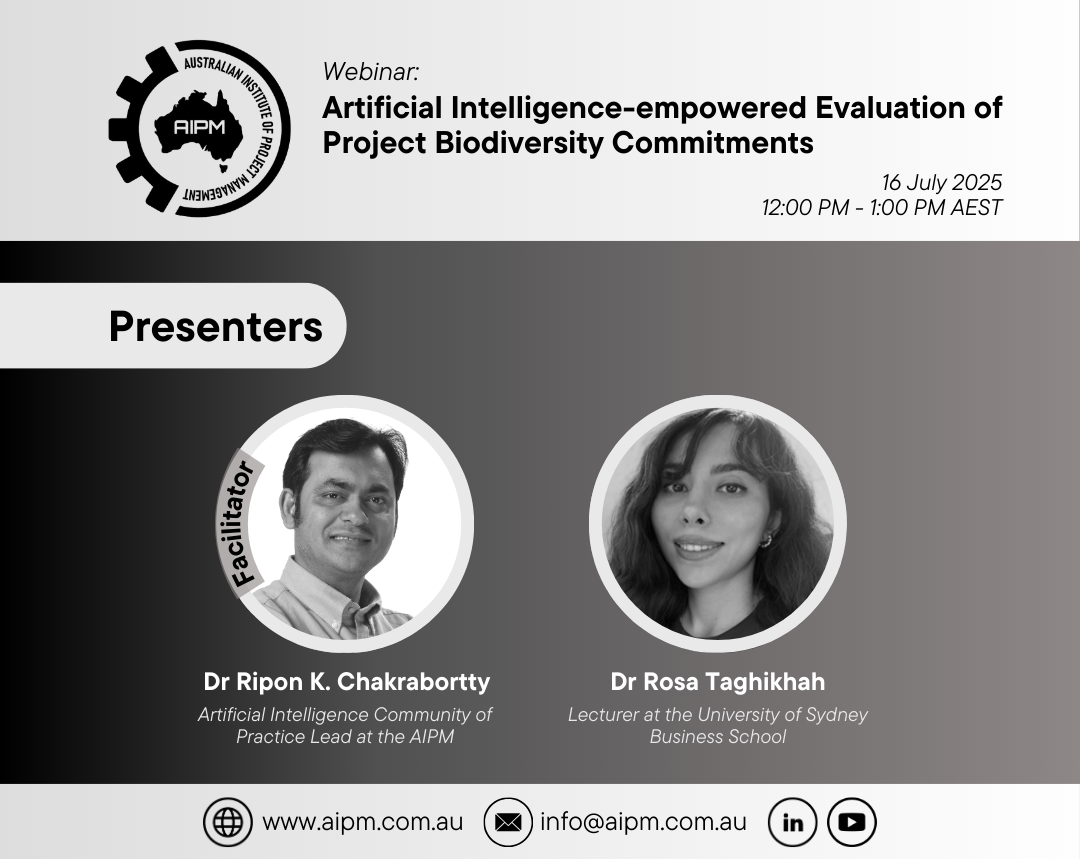 AUSTRALIAN INSTITUTE OF PROJECT MANAGEMENT
AIPM

Webinar:
Artificial Intelligence-empowered Evaluation of Project Biodiversity Commitments

16 July 2025
12:00 PM - 1:00 PM AEST

Presenters

Facilitator

Dr Ripon K. Chakrabortty
Artificial Intelligence Community of Practice Lead at the AIPM

Dr Rosa Taghikhah
Lecturer at the University of Sydney Business School

www.aipm.com.au
info@aipm.com.au
in